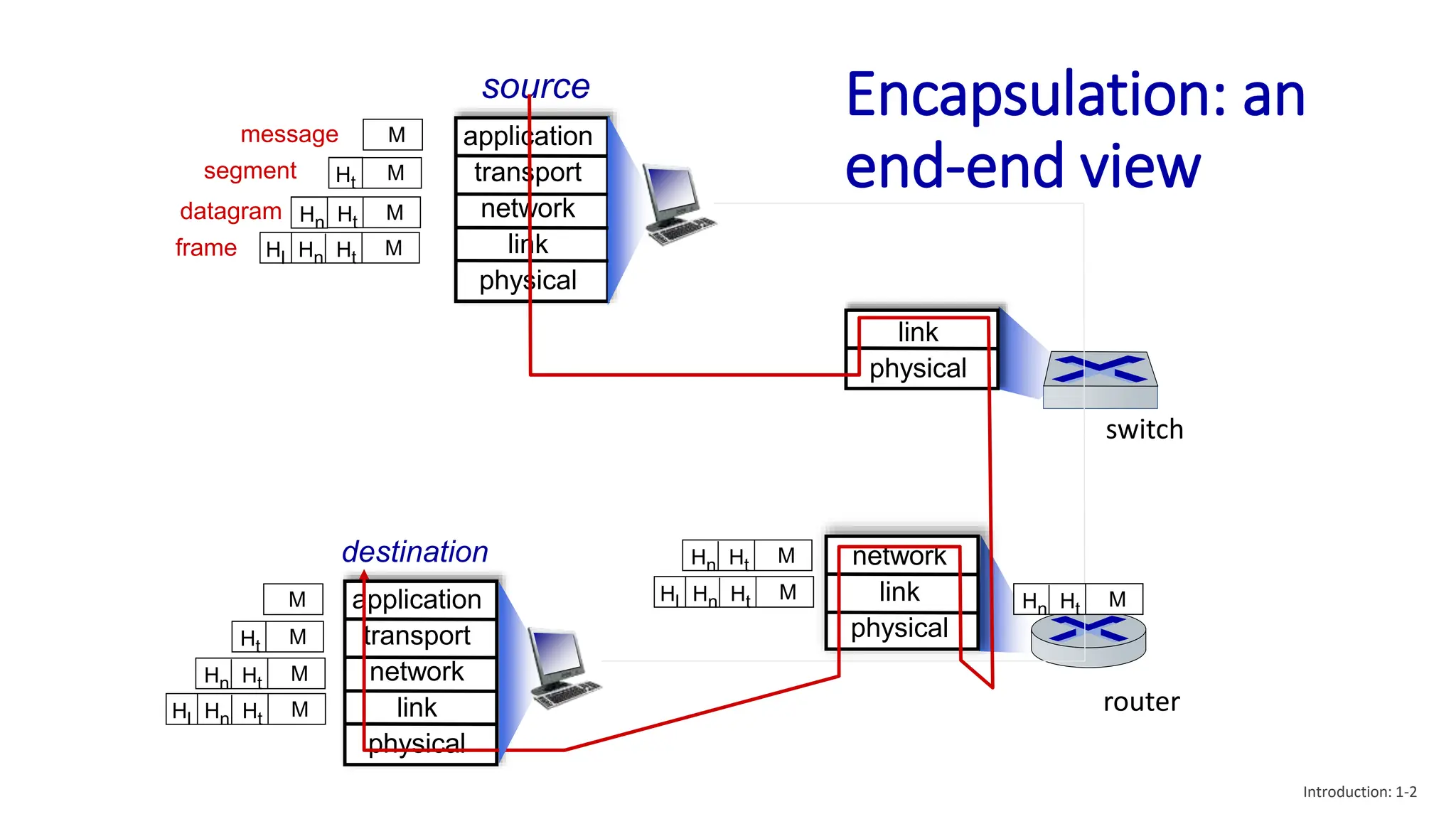 Encapsulation: an end-end view

source

message M
segment $H_t$ M
datagram $H_n$ $H_t$ M
frame $H_l$ $H_n$ $H_t$ M

application
transport
network
link
physical

link
physical

switch

destination

M
$H_t$ M
$H_n$ $H_t$ M
$H_l$ $H_n$ $H_t$ M

application
transport
network
link
physical

$H_n$ $H_t$ M
$H_l$ $H_n$ $H_t$ M

network
link
physical

$H_n$ $H_t$ M

router

Introduction: 1-2